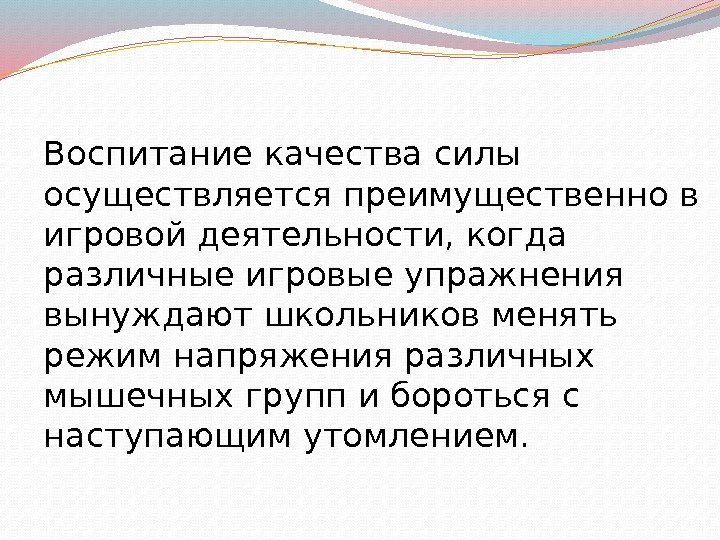 Воспитание качества силы осуществляется преимущественно в игровой деятельности, когда различные игровые упражнения вынуждают школьников менять режим напряжения различных мышечных групп и бороться с наступающим утомлением.